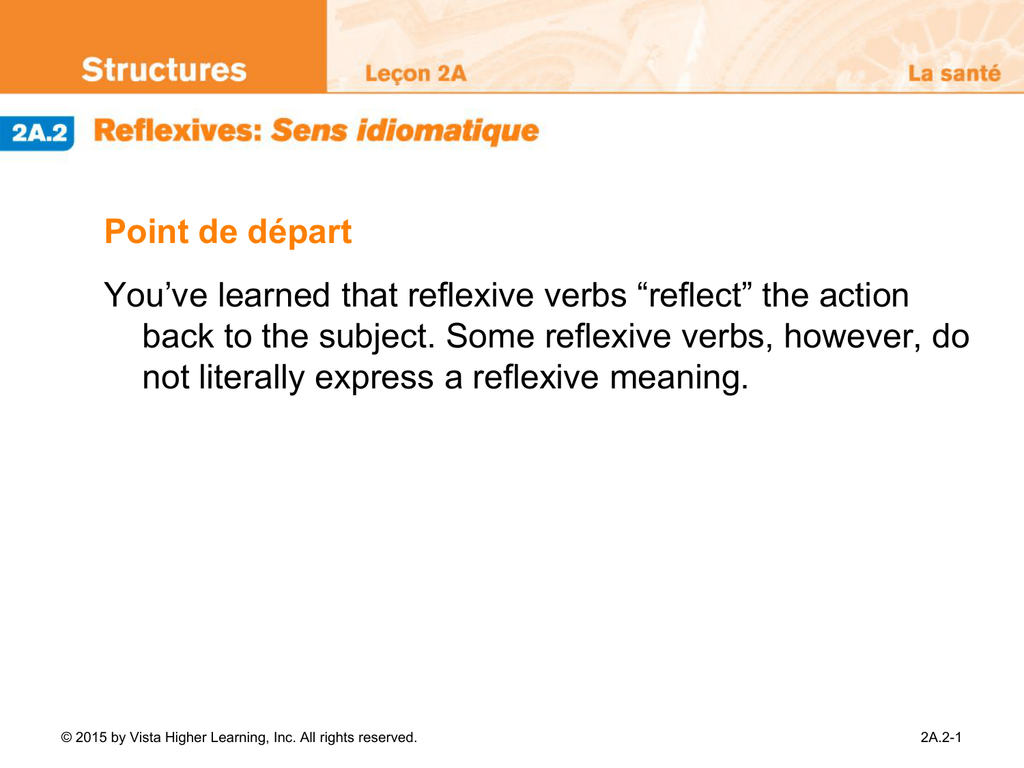 Structures

Leçon 2A

La santé

2A.2 Reflexives: Sens idiomatique

Point de départ

You’ve learned that reflexive verbs “reflect” the action back to the subject. Some reflexive verbs, however, do not literally express a reflexive meaning.

© 2015 by Vista Higher Learning, Inc. All rights reserved.

2A.2-1